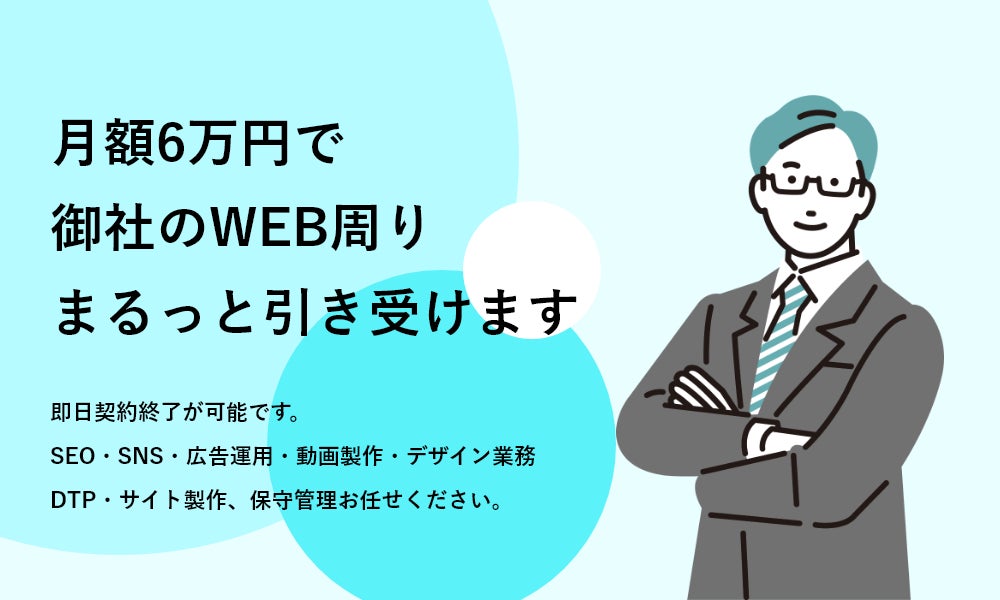 月額6万円で
御社のWEB周り
まるっと引き受けます

即日契約終了が可能です。
SEO・SNS・広告運用・動画製作・デザイン業務
DTP・サイト製作、保守管理お任せください。